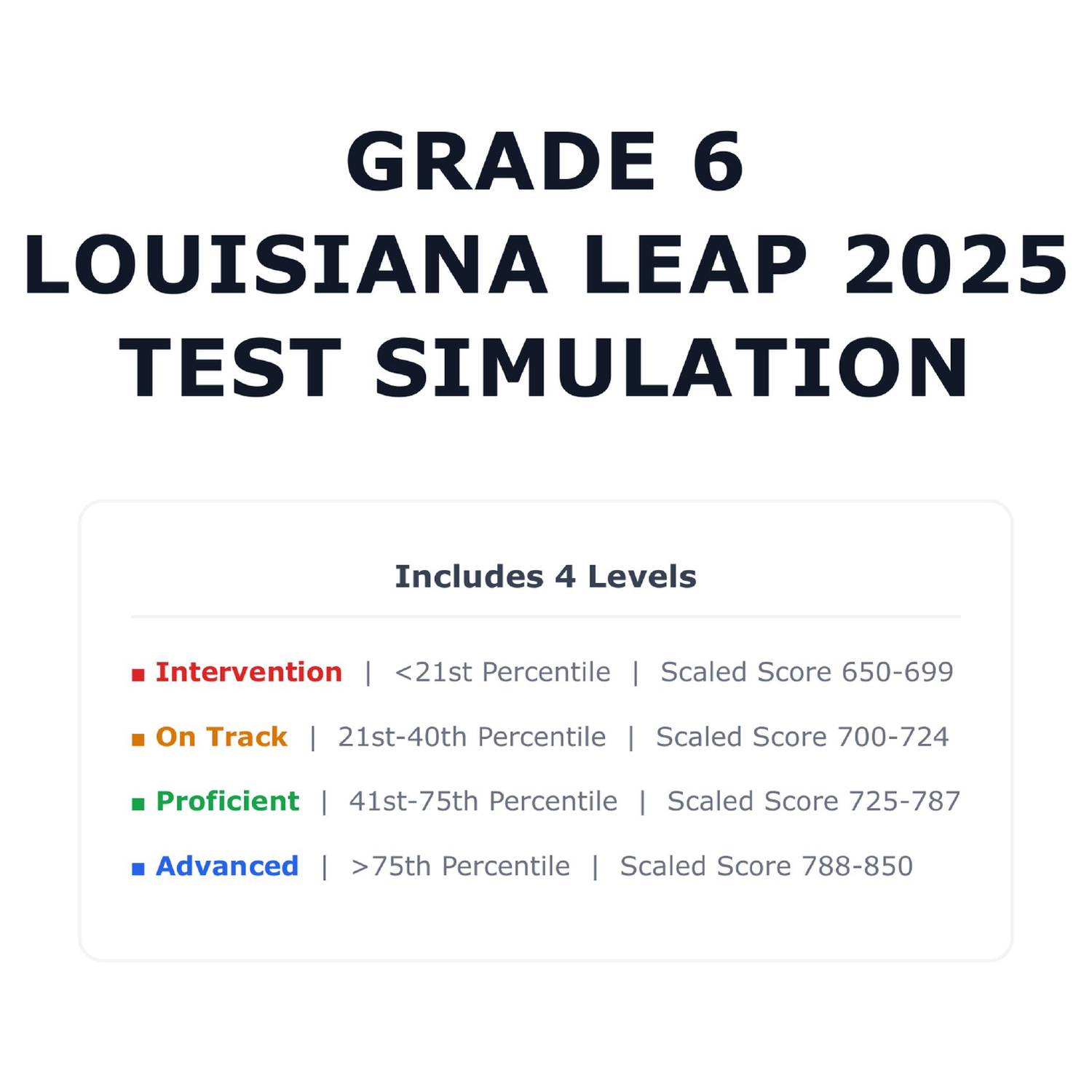 GRADE 6
LOUISIANA LEAP 2025
TEST SIMULATION

Includes 4 Levels

■ Intervention | <21st Percentile | Scaled Score 650-699

■ On Track | 21st-40th Percentile | Scaled Score 700-724

■ Proficient | 41st-75th Percentile | Scaled Score 725-787

■ Advanced | >75th Percentile | Scaled Score 788-850